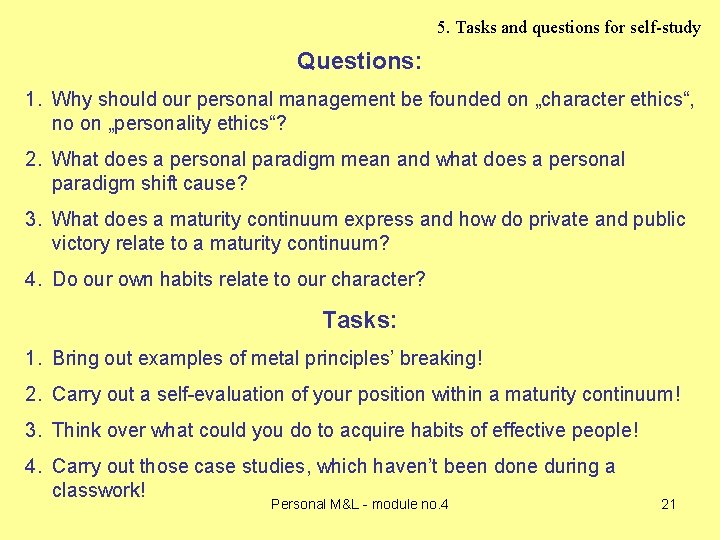 5. Tasks and questions for self-study

Questions:

1. Why should our personal management be founded on „character ethics“, no on „personality ethics“?

2. What does a personal paradigm mean and what does a personal paradigm shift cause?

3. What does a maturity continuum express and how do private and public victory relate to a maturity continuum?

4. Do our own habits relate to our character?

Tasks:

1. Bring out examples of metal principles’ breaking!

2. Carry out a self-evaluation of your position within a maturity continuum!

3. Think over what could you do to acquire habits of effective people!

4. Carry out those case studies, which haven’t been done during a classwork!

Personal M&L - module no.4

21